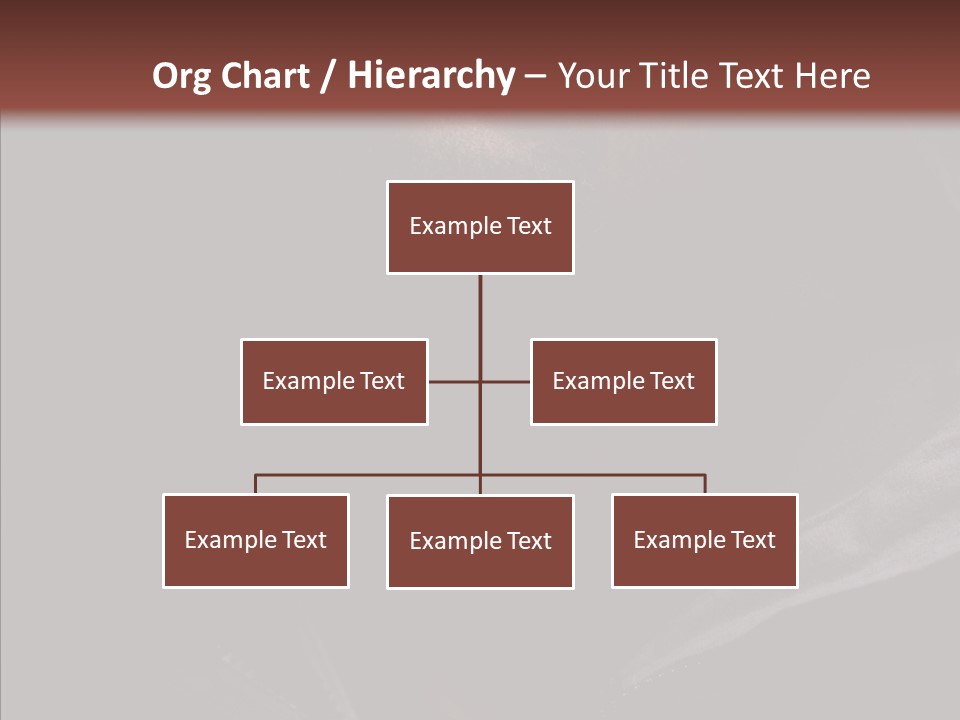 Org Chart / Hierarchy – Your Title Text Here

Example Text

Example Text

Example Text

Example Text

Example Text

Example Text